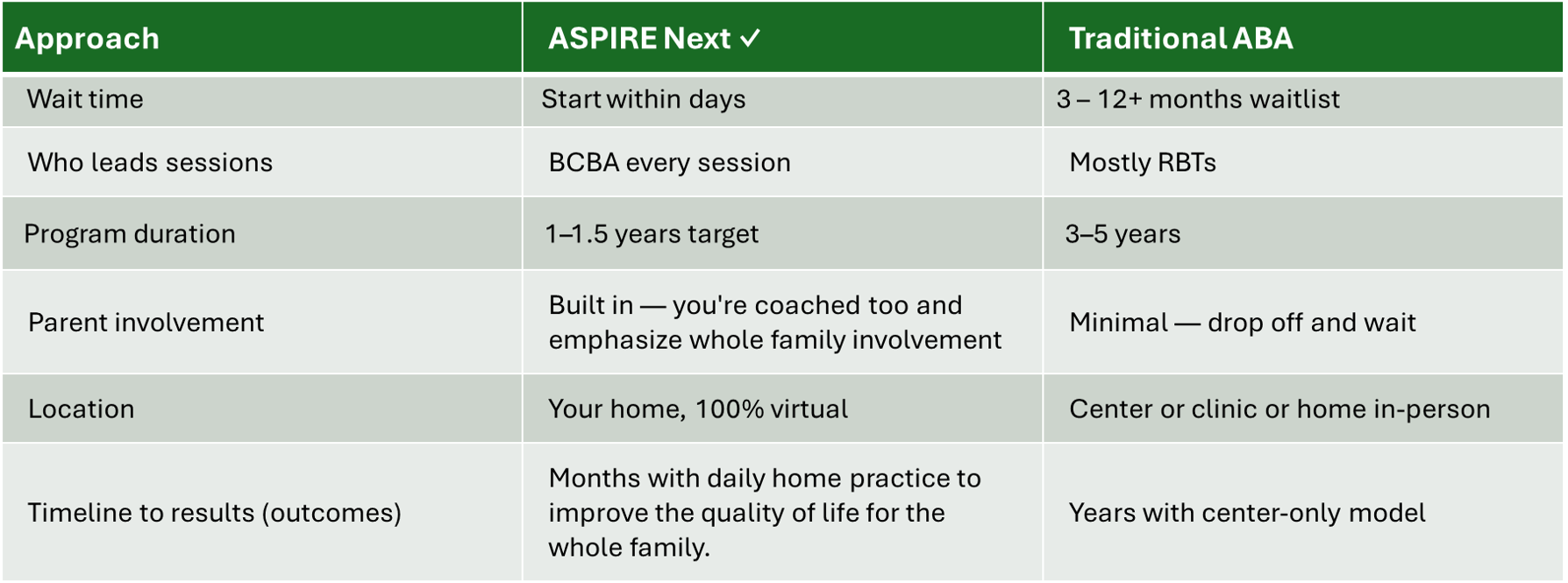 | Approach | ASPIRE Next ✓ | Traditional ABA |
|---|---|---|
| Wait time | Start within days | 3 – 12+ months waitlist |
| Who leads sessions | BCBA every session | Mostly RBTs |
| Program duration | 1–1.5 years target | 3–5 years |
| Parent involvement | Built in — you're coached too and emphasize whole family involvement | Minimal — drop off and wait |
| Location | Your home, 100% virtual | Center or clinic or home in-person |
| Timeline to results (outcomes) | Months with daily home practice to improve the quality of life for the whole family. | Years with center-only model |